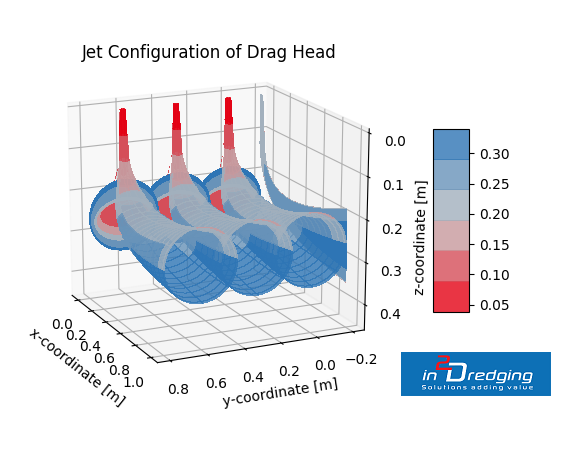 Jet Configuration of Drag Head

0.0
0.1
0.2
0.3
0.4

z-coordinate [m]

0.30
0.25
0.20
0.15
0.10
0.05

0.0
0.2
0.4
0.6
0.8
1.0
x-coordinate [m]

0.8
0.6
0.4
0.2
0.0
−0.2
y-coordinate [m]

in2Dredging
Solutions adding value